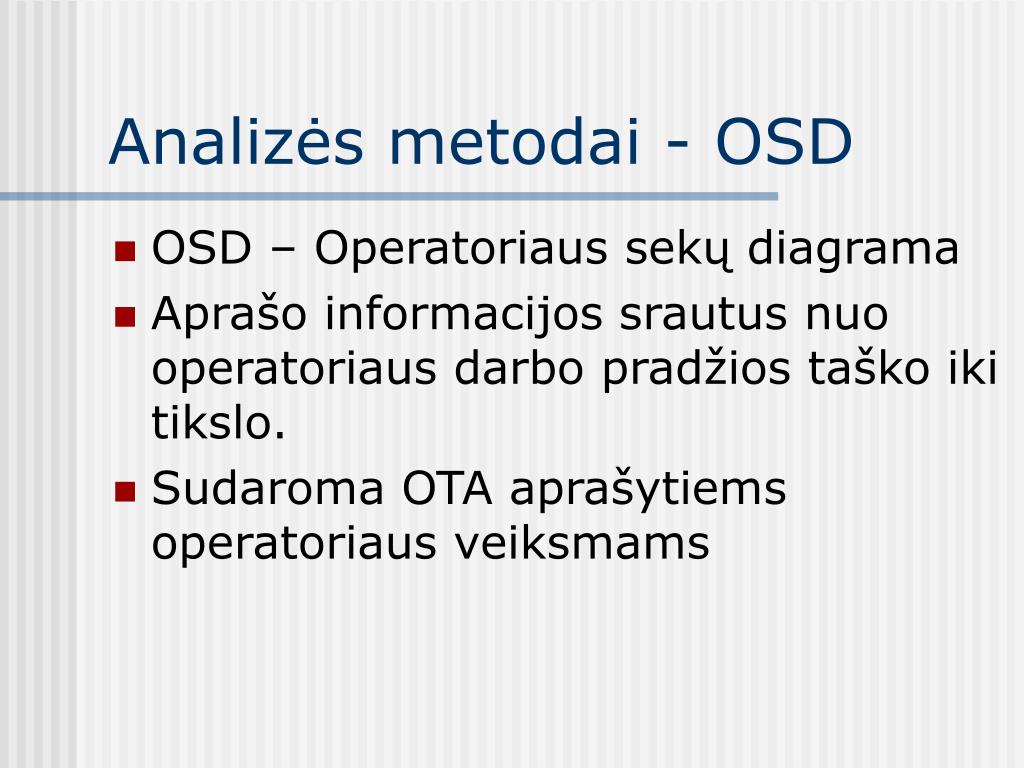 Analizės metodai - OSD

- OSD – Operatoriaus sekų diagrama
- Aprašo informacijos srautus nuo operatoriaus darbo pradžios taško iki tikslo.
- Sudaroma OTA aprašytiems operatoriaus veiksmams